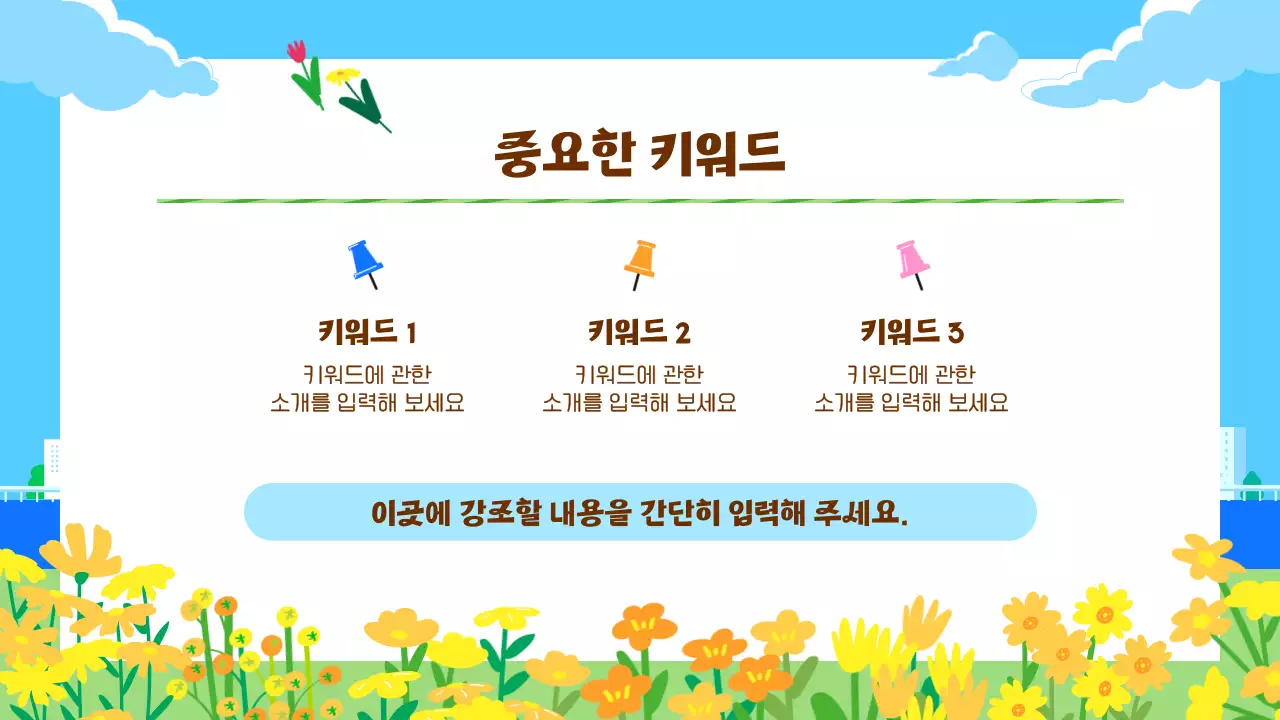 중요한 키워드

키워드 1
키워드에 관한 소개를 입력해 보세요

키워드 2
키워드에 관한 소개를 입력해 보세요

키워드 3
키워드에 관한 소개를 입력해 보세요

이곳에 강조할 내용을 간단히 입력해 주세요.